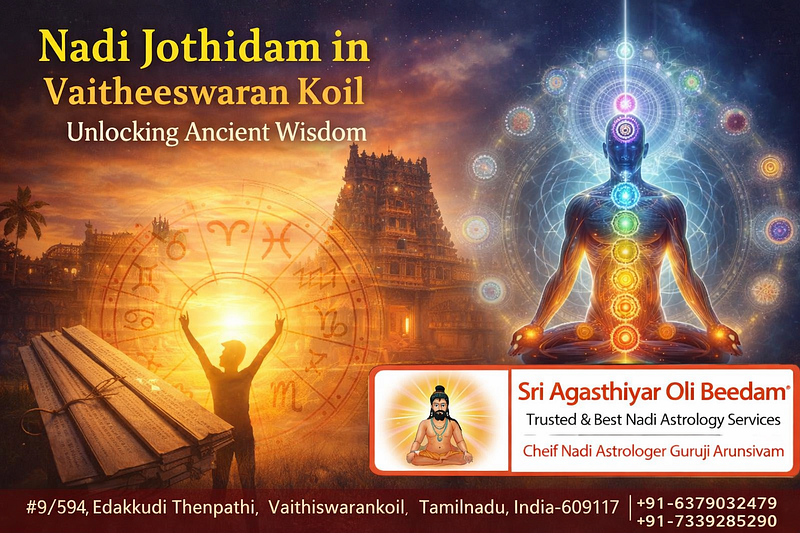 Nadi Jothidam in
Vaitheeswaran Koil
Unlocking Ancient Wisdom

Sri Agasthiyar Oli Beedam®
Trusted & Best Nadi Astrology Services
Cheif Nadi Astrologer Guruji Arunsivam

#9/594, Edakkudi Thenpathi, Vaithiswarankoil, Tamilnadu, India-609117
+91-6379032479
+91-7339285290